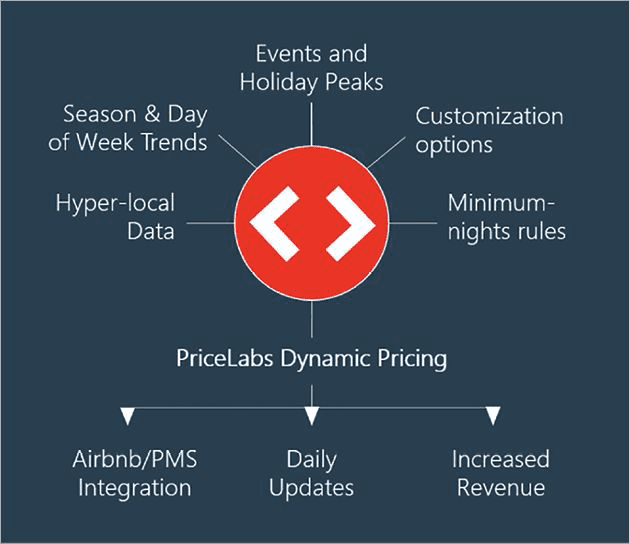 Events and Holiday Peaks

Season & Day of Week Trends

Customization options

Hyper-local Data

Minimum-nights rules

PriceLabs Dynamic Pricing

Airbnb/PMS Integration

Daily Updates

Increased Revenue